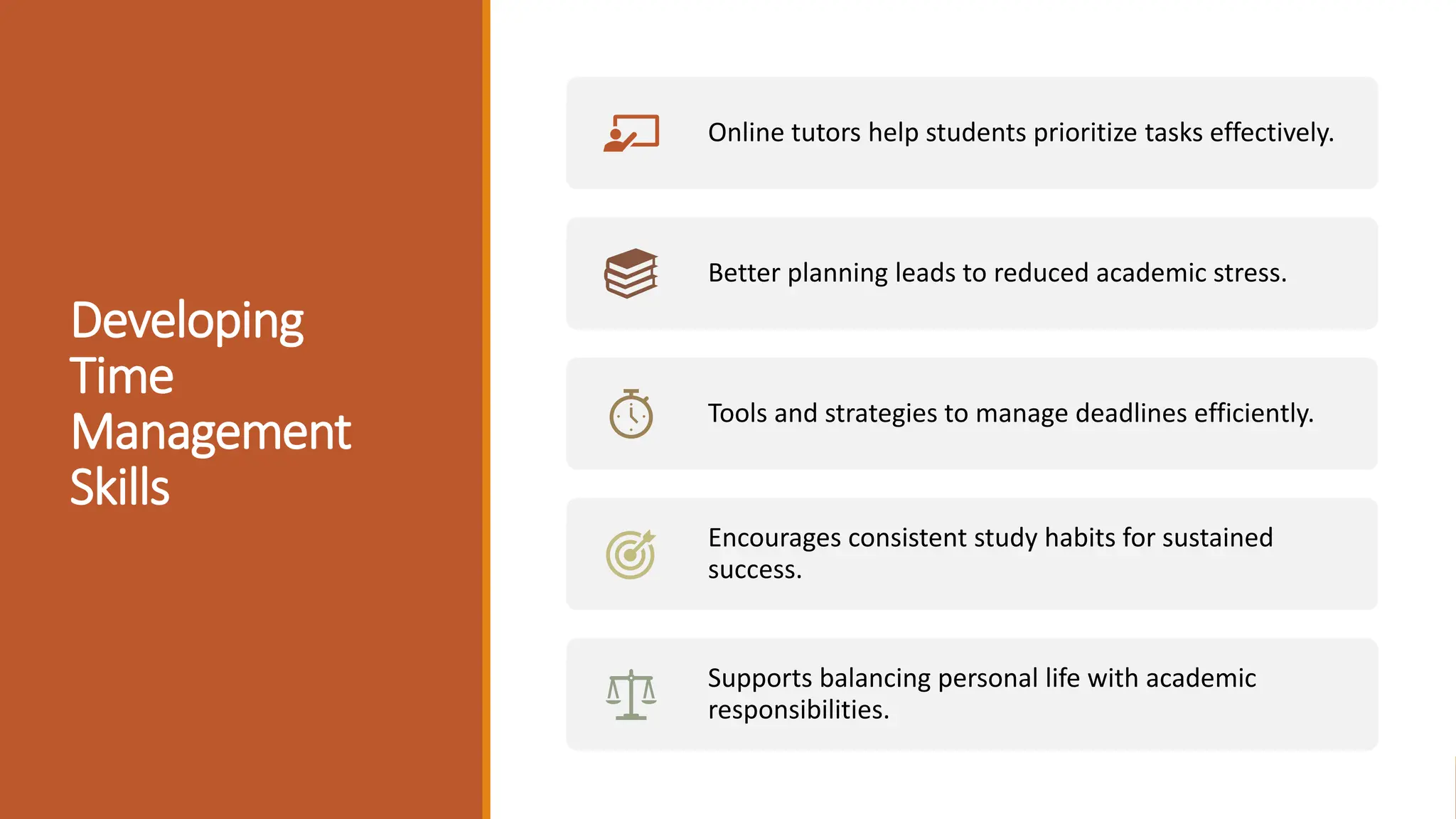 Developing Time Management Skills

Online tutors help students prioritize tasks effectively.

Better planning leads to reduced academic stress.

Tools and strategies to manage deadlines efficiently.

Encourages consistent study habits for sustained success.

Supports balancing personal life with academic responsibilities.